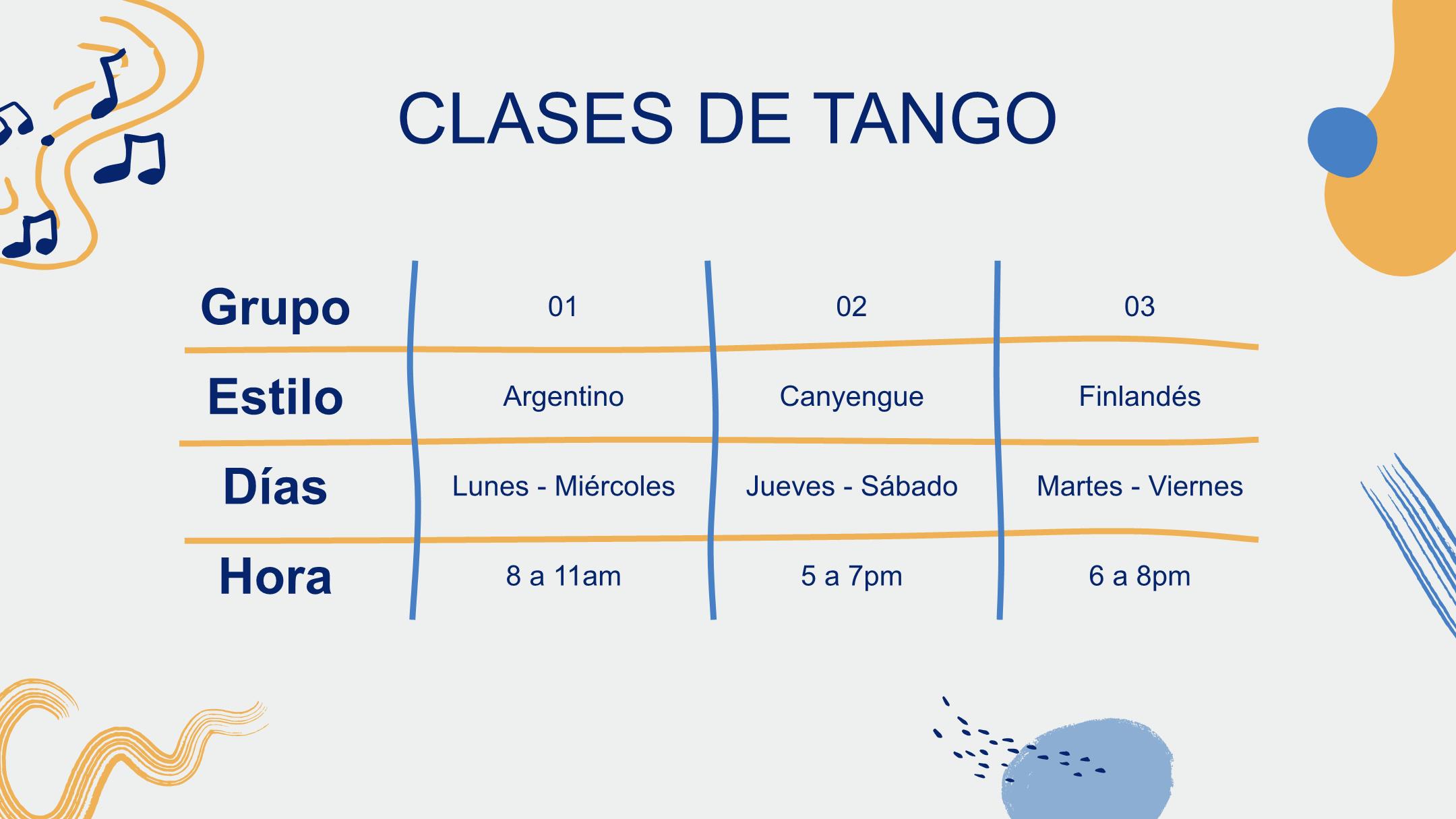 CLASES DE TANGO

| Grupo | 01 | 02 | 03 |
|---|---|---|---|
| Estilo | Argentino | Canyengue | Finlandés |
| Días | Lunes - Miércoles | Jueves - Sábado | Martes - Viernes |
| Hora | 8 a 11am | 5 a 7pm | 6 a 8pm |